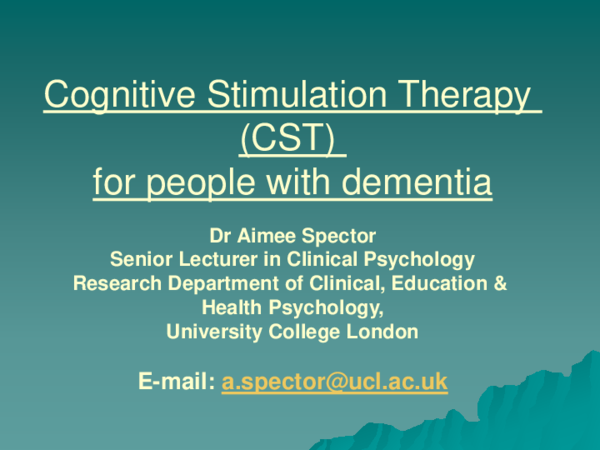 Cognitive Stimulation Therapy (CST)
for people with dementia

Dr Aimee Spector
Senior Lecturer in Clinical Psychology
Research Department of Clinical, Education & Health Psychology,
University College London

E-mail: a.spector@ucl.ac.uk